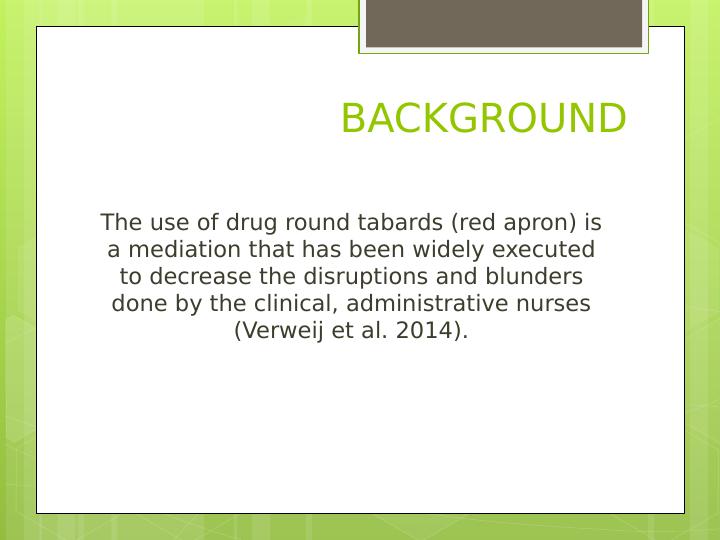 BACKGROUND

The use of drug round tabards (red apron) is a mediation that has been widely executed to decrease the disruptions and blunders done by the clinical, administrative nurses (Verweij et al. 2014).